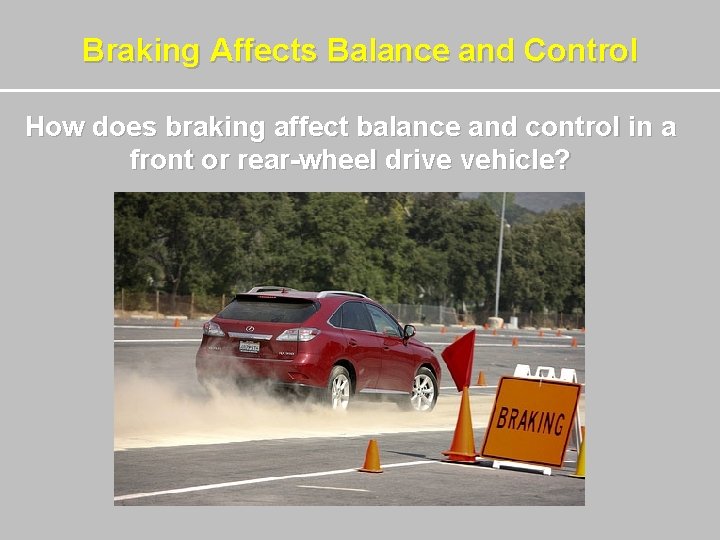 Braking Affects Balance and Control

How does braking affect balance and control in a front or rear-wheel drive vehicle?

BRAKING